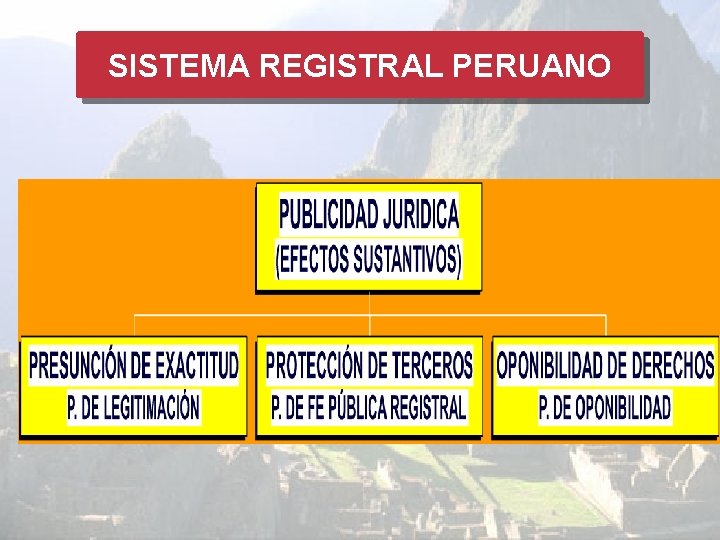 SISTEMA REGISTRAL PERUANO

PUBLICIDAD JURIDICA
(EFECTOS SUSTANTIVOS)

PRESUNCIÓN DE EXACTITUD
P. DE LEGITIMACIÓN

PROTECCIÓN DE TERCEROS
P. DE FE PÚBLICA REGISTRAL

OPONIBILIDAD DE DERECHOS
P. DE OPONIBILIDAD